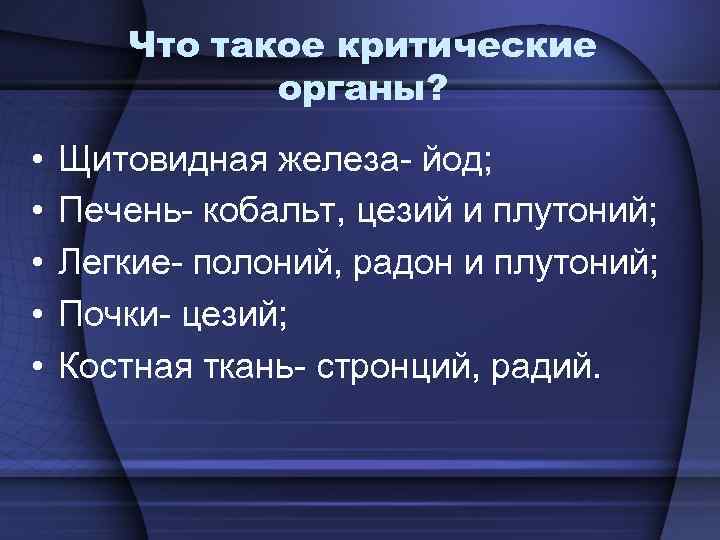 Что такое критические органы?

• Щитовидная железа- йод;
• Печень- кобальт, цезий и плутоний;
• Легкие- полоний, радон и плутоний;
• Почки- цезий;
• Костная ткань- стронций, радий.